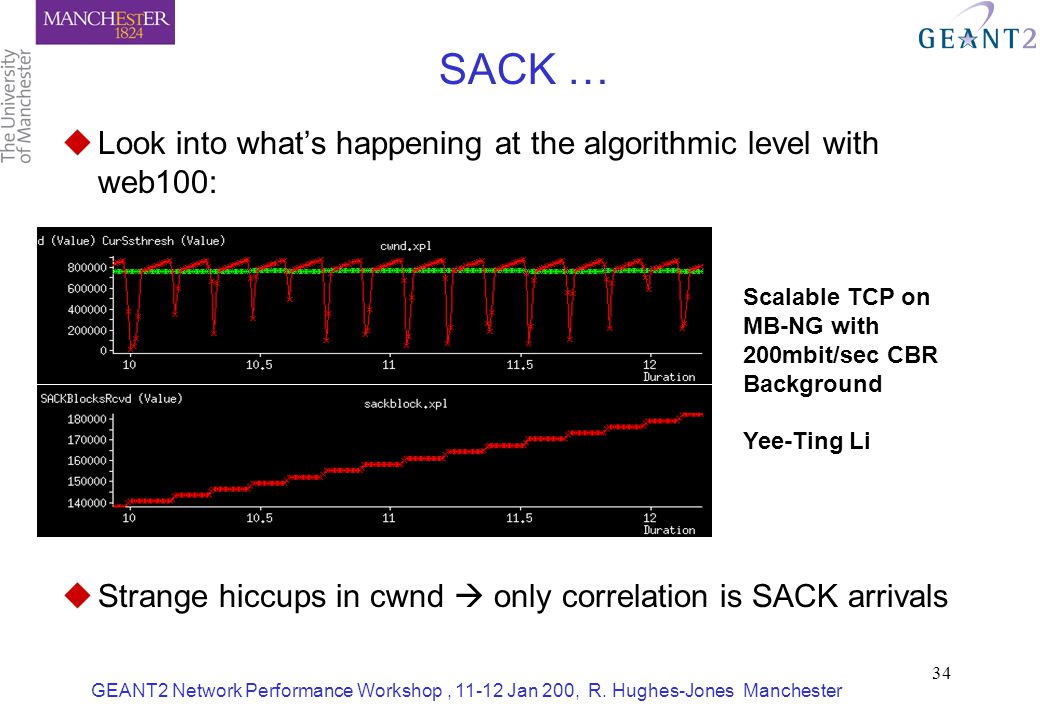 MANCHESTER
1824

The University of Manchester

GEANT2

SACK …

Look into what's happening at the algorithmic level with web100:

d (Value) CurSsthresh (Value)
cwnd.xpl
800000
600000
400000
200000
0
10
10.5
11
11.5
12
Duration

SACKBlocksRcvd (Value)
sackblock.xpl
180000
170000
160000
150000
140000
10
10.5
11
11.5
12
Duration

Scalable TCP on MB-NG with 200mbit/sec CBR Background

Yee-Ting Li

Strange hiccups in cwnd → only correlation is SACK arrivals

34

GEANT2 Network Performance Workshop , 11-12 Jan 200, R. Hughes-Jones Manchester